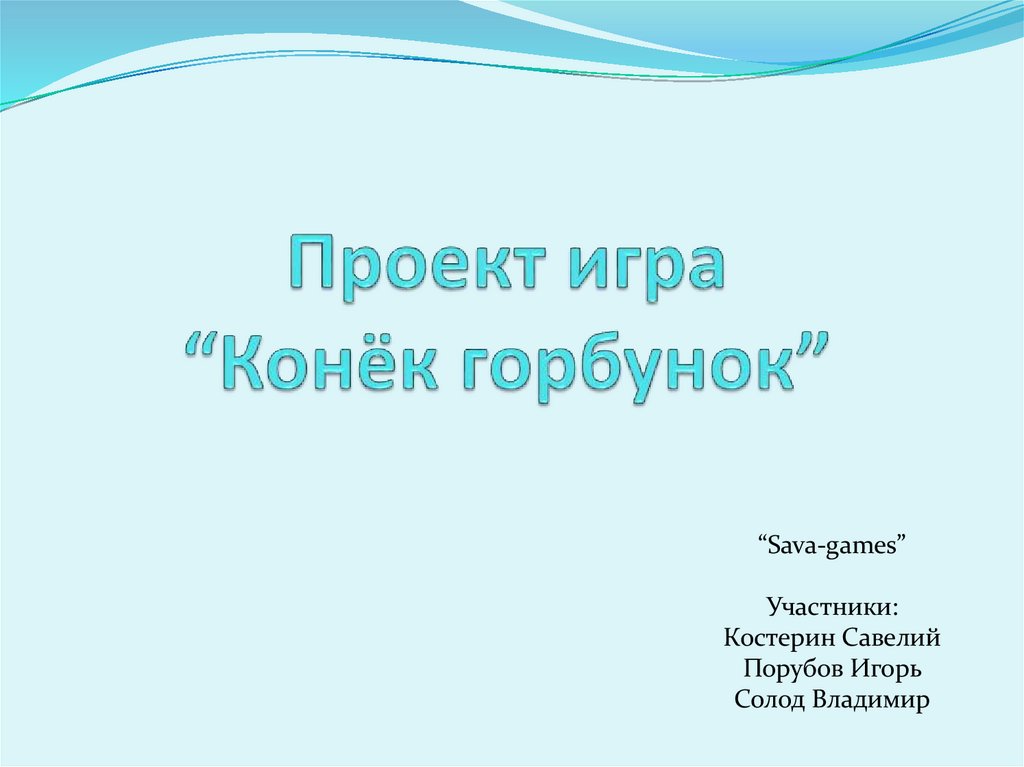 Проект игра
“Конёк горбунок”

“Sava-games”

Участники:
Костерин Савелий
Порубов Игорь
Солод Владимир